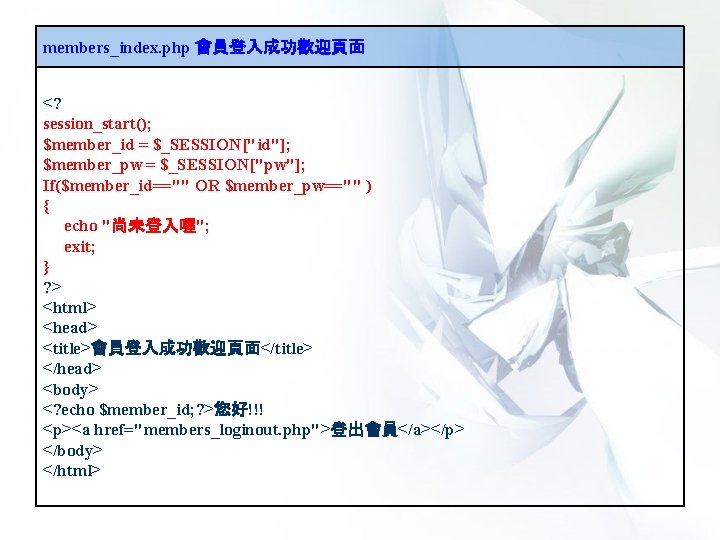 members_index.php 會員登入成功歡迎頁面

<?
session_start();
$member_id = $_SESSION["id"];
$member_pw = $_SESSION["pw"];
If($member_id=="" OR $member_pw=="" )
{
echo "尚未登入喔";
exit;
}
?>
<html>
<head>
<title>會員登入成功歡迎頁面</title>
</head>
<body>
<?echo $member_id; ?>您好!!!
<p><a href="members_loginout.php">登出會員</a></p>
</body>
</html>